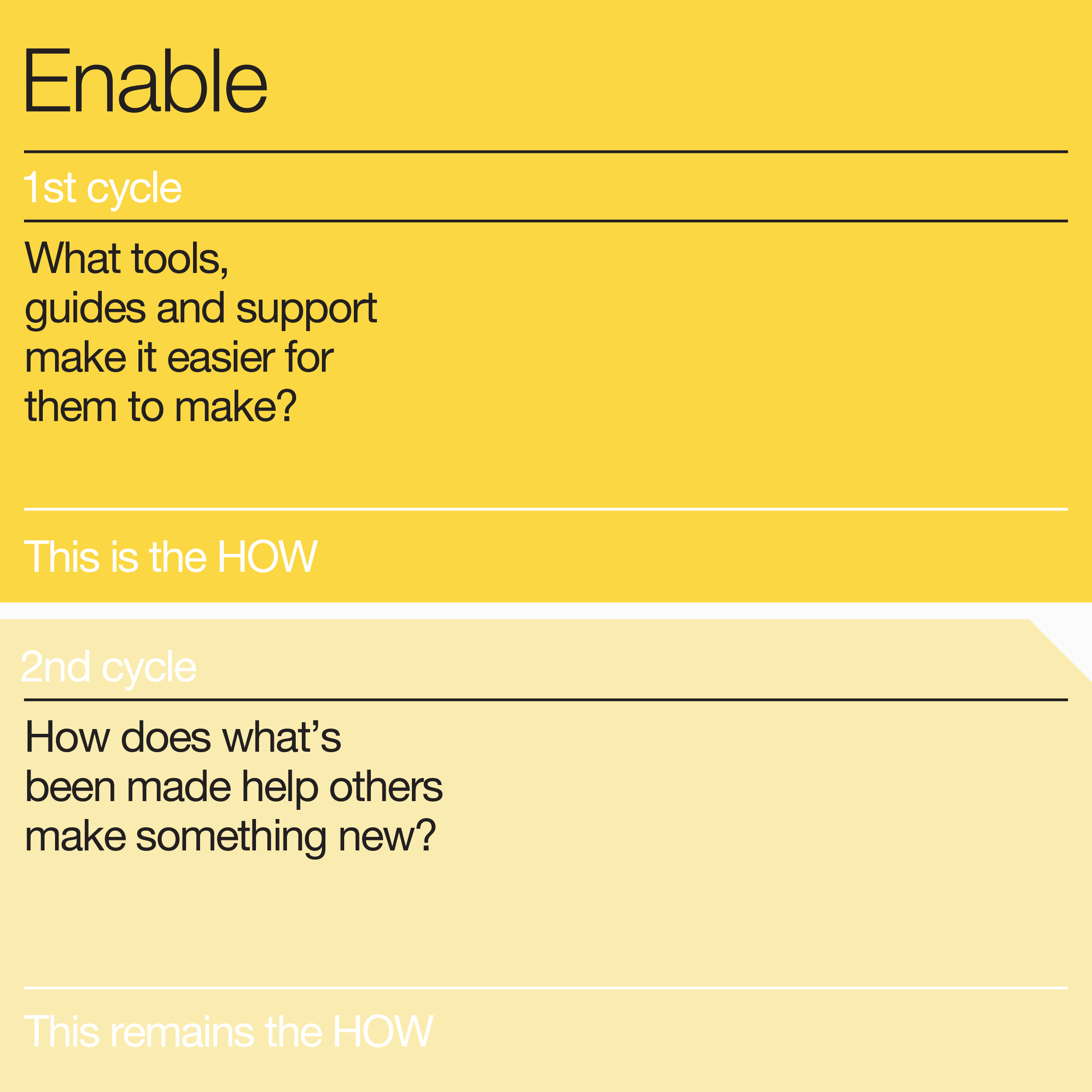 Enable

1st cycle

What tools, guides and support make it easier for them to make?

This is the HOW

2nd cycle

How does what’s been made help others make something new?

This remains the HOW